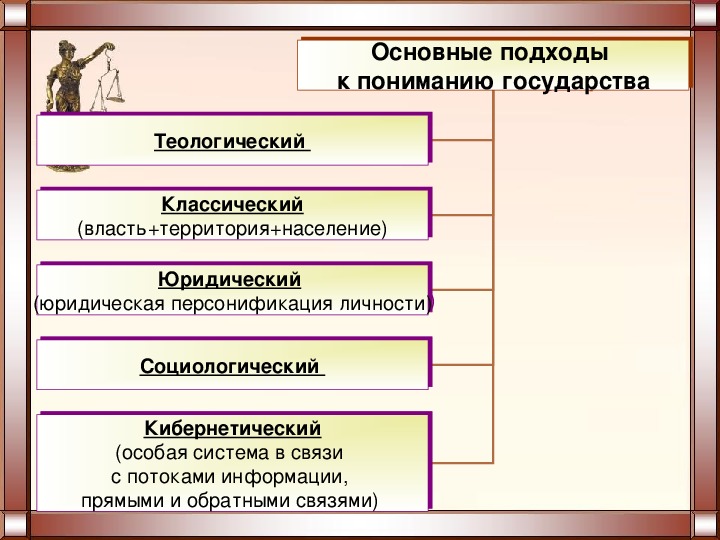 Основные подходы к пониманию государства

Теологический

Классический
(власть+территория+население)

Юридический
(юридическая персонификация личности)

Социологический

Кибернетический
(особая система в связи с потоками информации, прямыми и обратными связями)